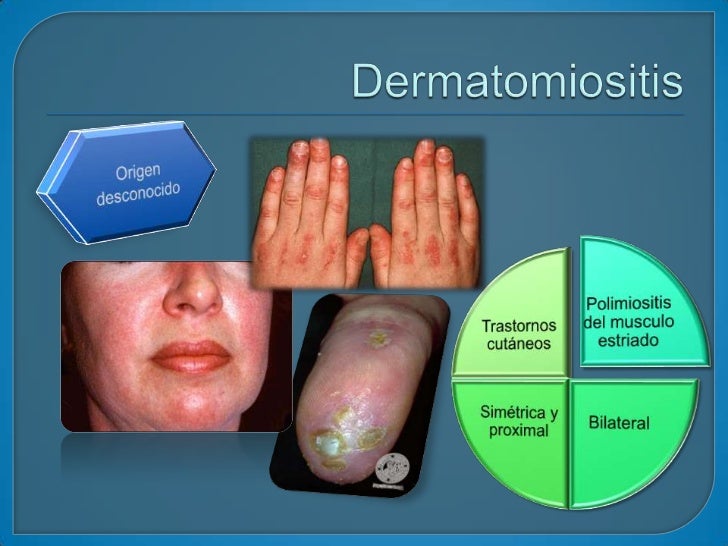 Dermatomiositis

Origen desconocido

Trastornos cutáneos

Polimiositis del musculo estriado

Simétrica y proximal

Bilateral